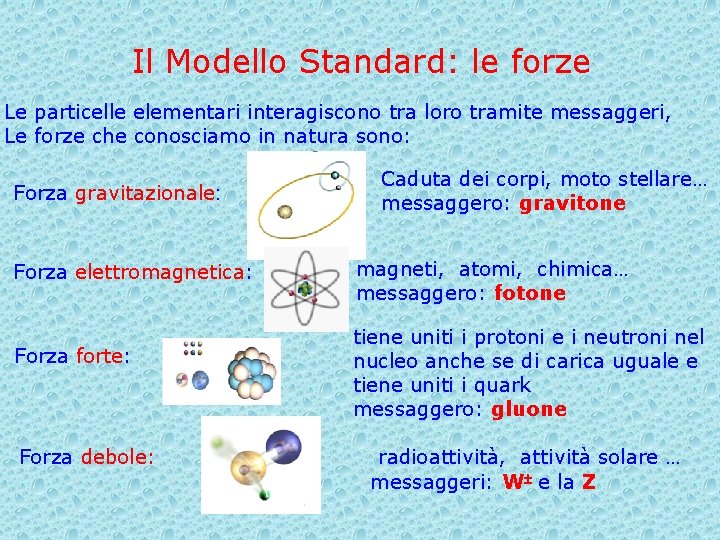 Il Modello Standard: le forze

Le particelle elementari interagiscono tra loro tramite messaggeri, Le forze che conosciamo in natura sono:

Forza gravitazionale:

Caduta dei corpi, moto stellare… messaggero: gravitone

Forza elettromagnetica:

magneti, atomi, chimica… messaggero: fotone

Forza forte:

tiene uniti i protoni e i neutroni nel nucleo anche se di carica uguale e tiene uniti i quark messaggero: gluone

Forza debole:

radioattività, attività solare … messaggeri: $W^{\pm}$ e la Z